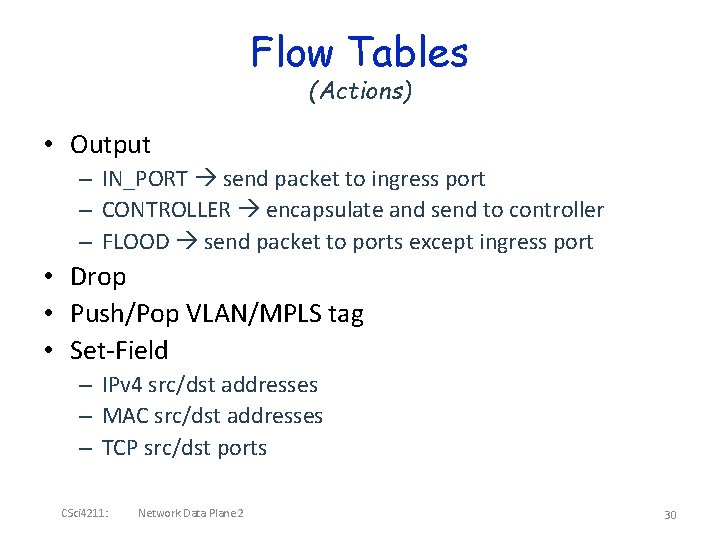 Flow Tables
(Actions)

• Output
– IN_PORT → send packet to ingress port
– CONTROLLER → encapsulate and send to controller
– FLOOD → send packet to ports except ingress port
• Drop
• Push/Pop VLAN/MPLS tag
• Set-Field
– IPv4 src/dst addresses
– MAC src/dst addresses
– TCP src/dst ports

CSci4211: Network Data Plane 2 30